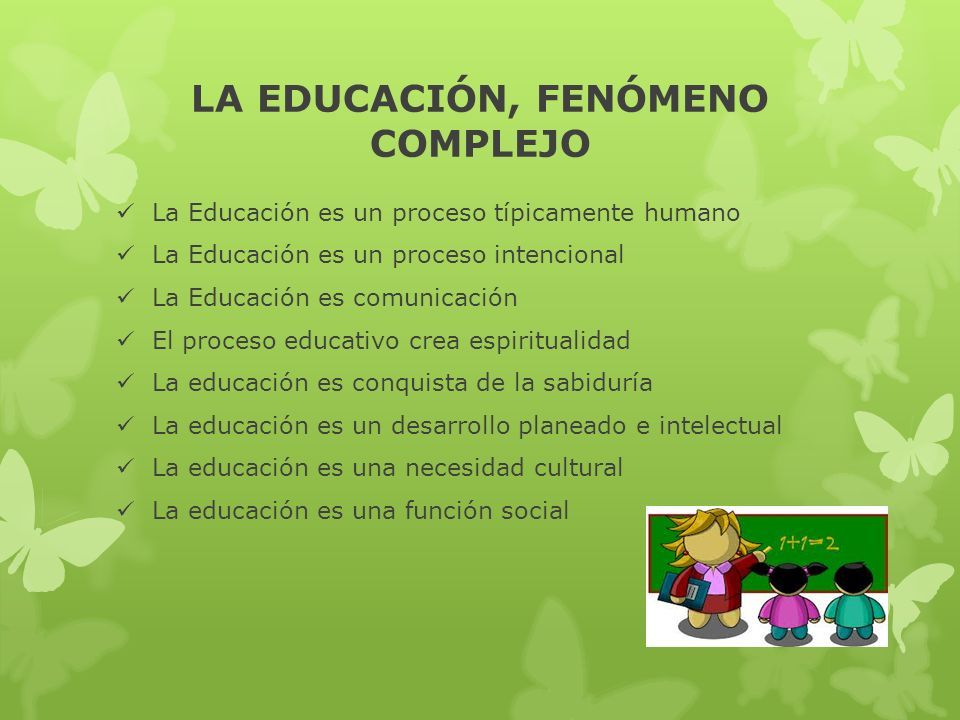 LA EDUCACIÓN, FENÓMENO COMPLEJO

✓ La Educación es un proceso típicamente humano
✓ La Educación es un proceso intencional
✓ La Educación es comunicación
✓ El proceso educativo crea espiritualidad
✓ La educación es conquista de la sabiduría
✓ La educación es un desarrollo planeado e intelectual
✓ La educación es una necesidad cultural
✓ La educación es una función social

$1+1=2$